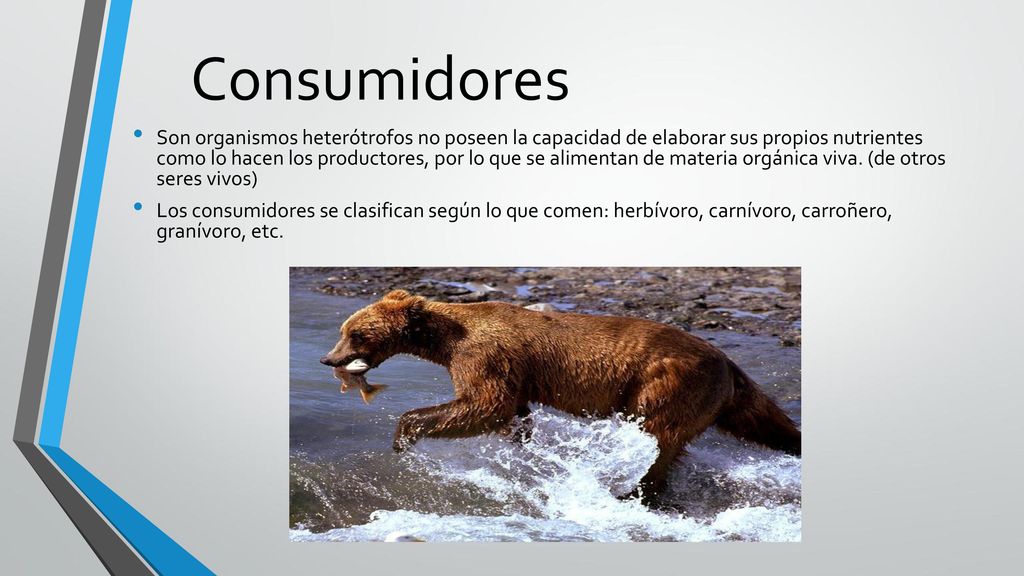 Consumidores

• Son organismos heterótrofos no poseen la capacidad de elaborar sus propios nutrientes como lo hacen los productores, por lo que se alimentan de materia orgánica viva. (de otros seres vivos)

• Los consumidores se clasifican según lo que comen: herbívoro, carnívoro, carroñero, granívoro, etc.